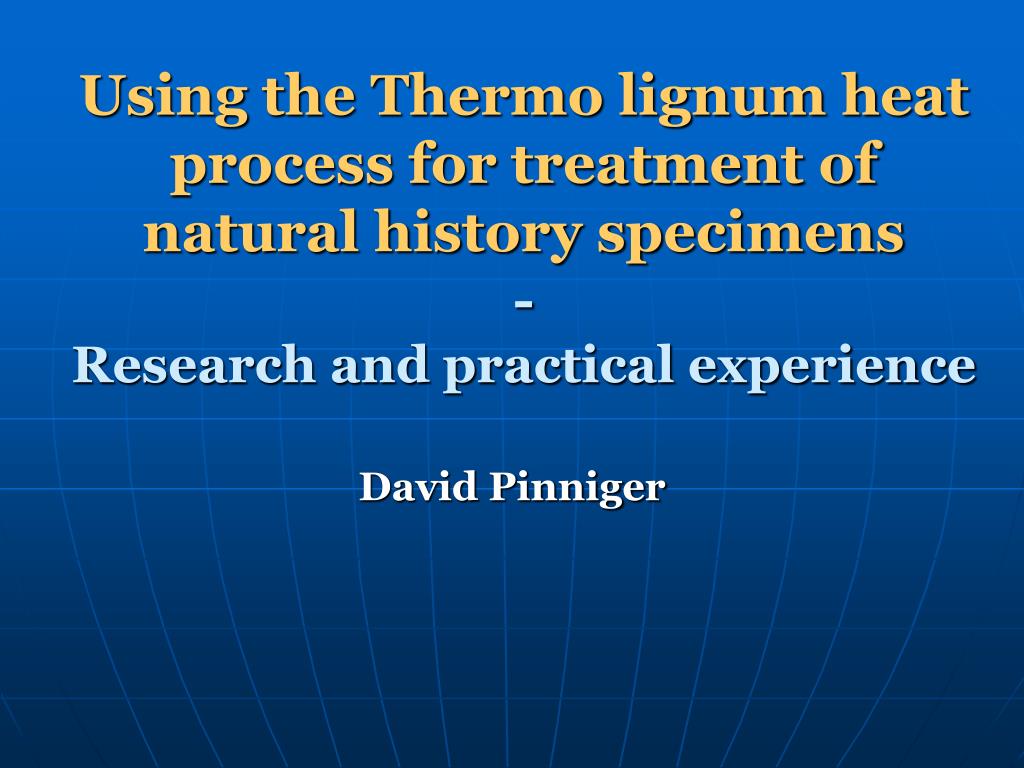 Using the Thermo lignum heat process for treatment of natural history specimens
-
Research and practical experience

David Pinniger